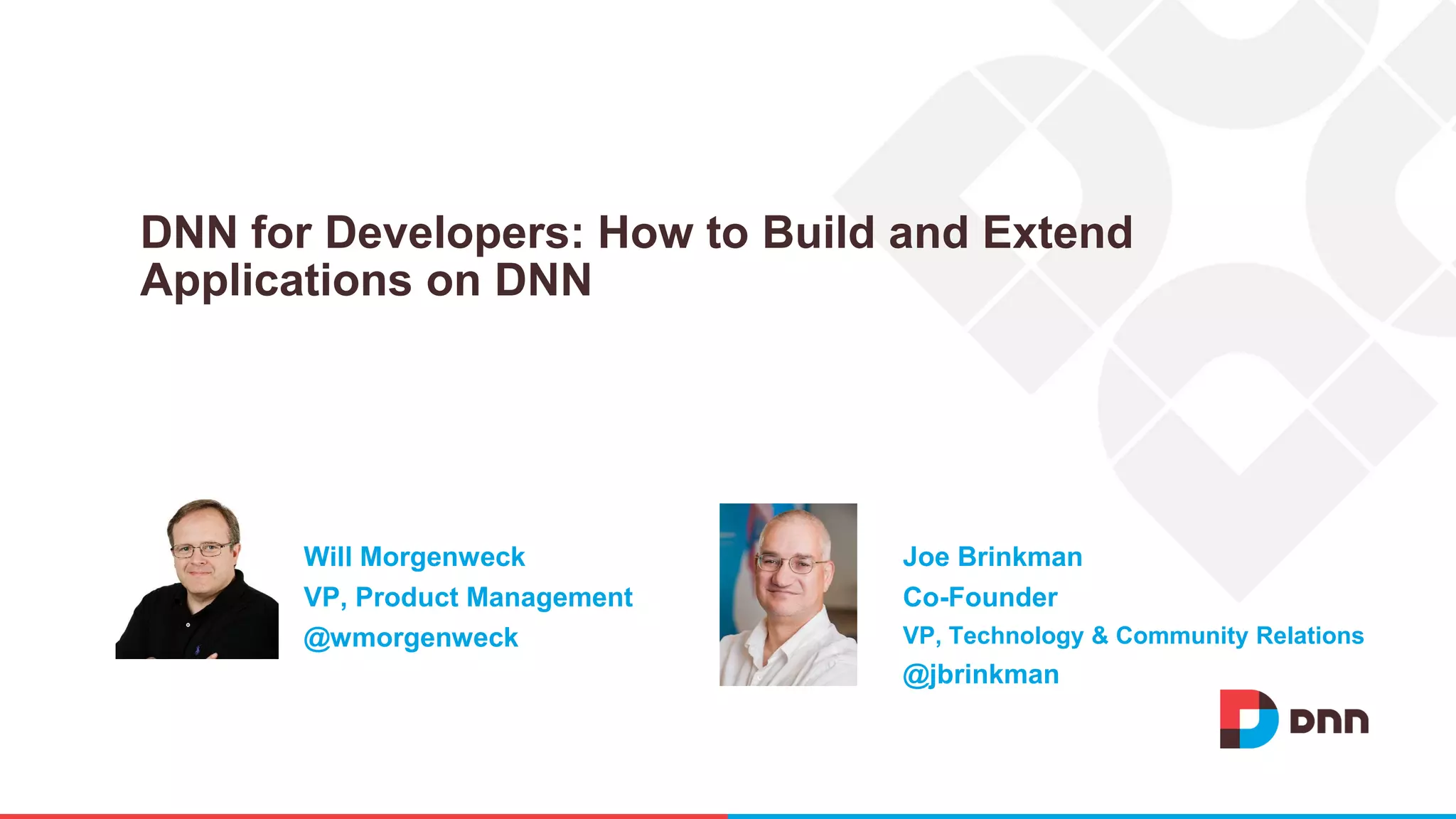 DNN for Developers: How to Build and Extend Applications on DNN

Will Morgenweck
VP, Product Management
@wmorgenweck

Joe Brinkman
Co-Founder
VP, Technology & Community Relations
@jbrinkman

DNN